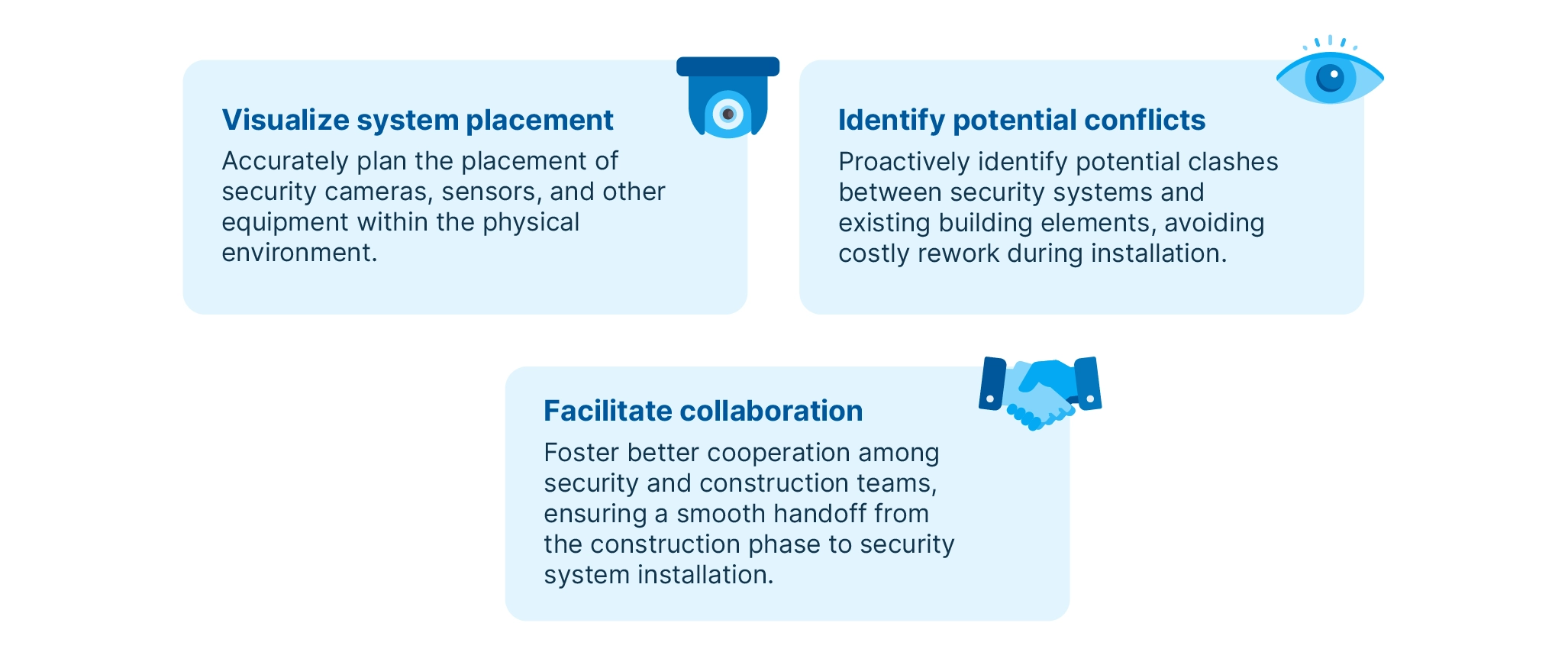 Visualize system placement

Accurately plan the placement of security cameras, sensors, and other equipment within the physical environment.

Identify potential conflicts

Proactively identify potential clashes between security systems and existing building elements, avoiding costly rework during installation.

Facilitate collaboration

Foster better cooperation among security and construction teams, ensuring a smooth handoff from the construction phase to security system installation.